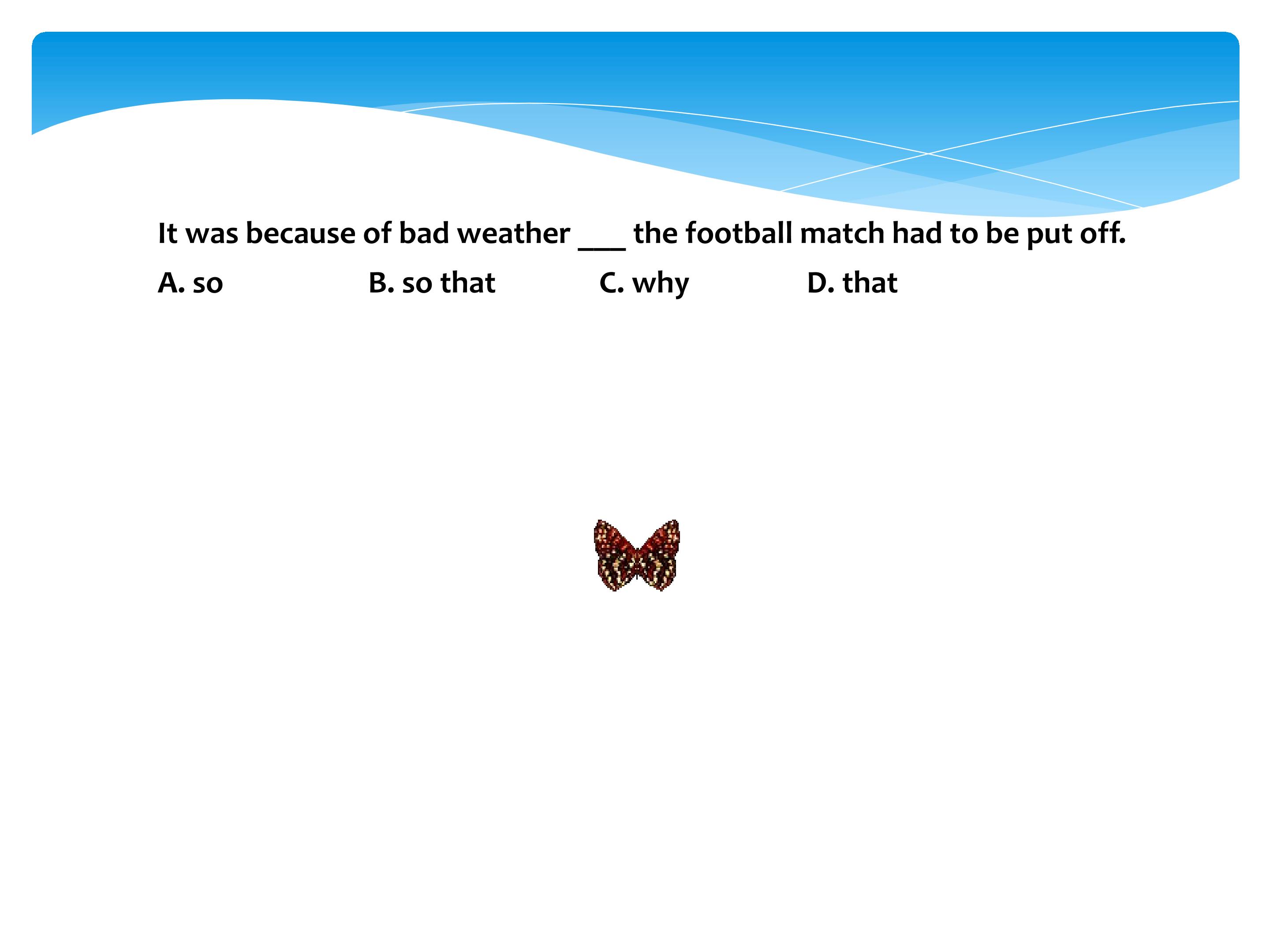 It was because of bad weather ___ the football match had to be put off.

A. so B. so that C. why D. that